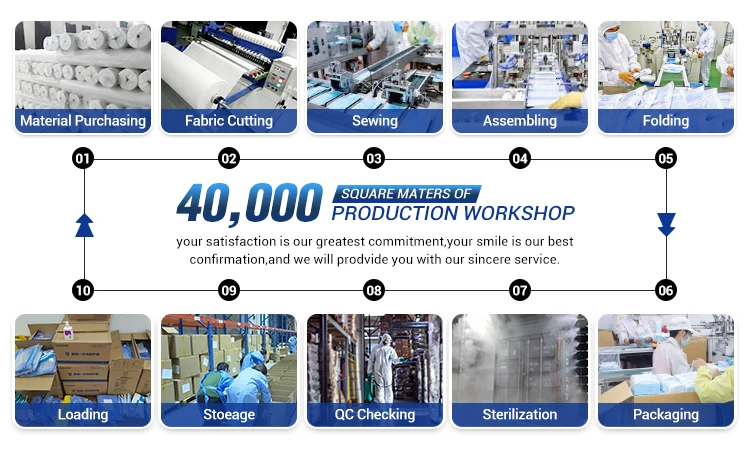 Material Purchasing
Fabric Cutting
Sewing
Assembling
Folding

01
02
03
04
05

40,000 SQUARE MATERS OF PRODUCTION WORKSHOP

your satisfaction is our greatest commitment,your smile is our best confirmation,and we will prodvide you with our sincere service.

10
09
08
07
06

Loading
Stoeage
QC Checking
Sterilization
Packaging